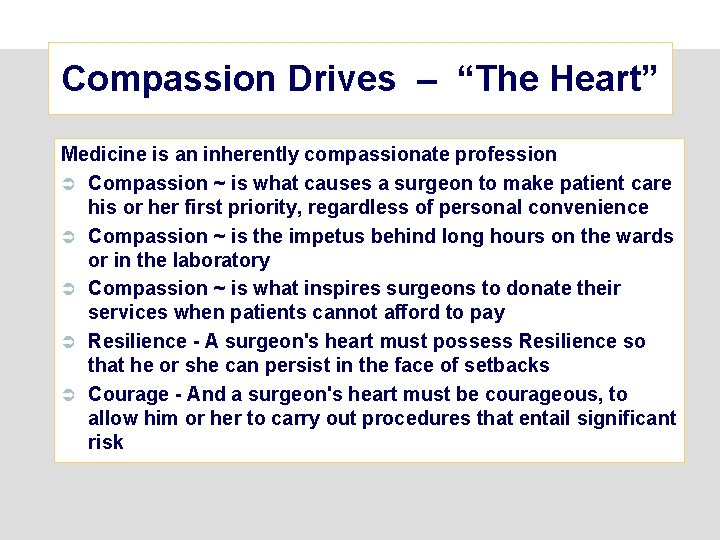 Compassion Drives – “The Heart”

Medicine is an inherently compassionate profession

➲ Compassion ~ is what causes a surgeon to make patient care his or her first priority, regardless of personal convenience

➲ Compassion ~ is the impetus behind long hours on the wards or in the laboratory

➲ Compassion ~ is what inspires surgeons to donate their services when patients cannot afford to pay

➲ Resilience - A surgeon's heart must possess Resilience so that he or she can persist in the face of setbacks

➲ Courage - And a surgeon's heart must be courageous, to allow him or her to carry out procedures that entail significant risk